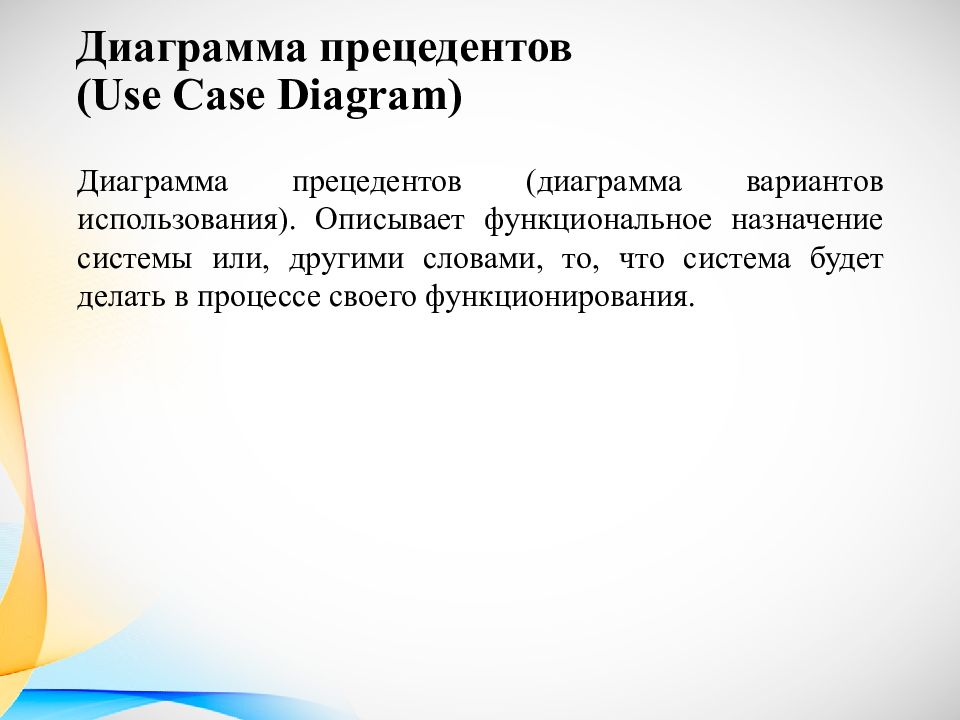 Диаграмма прецедентов
(Use Case Diagram)

Диаграмма прецедентов (диаграмма вариантов использования). Описывает функциональное назначение системы или, другими словами, то, что система будет делать в процессе своего функционирования.